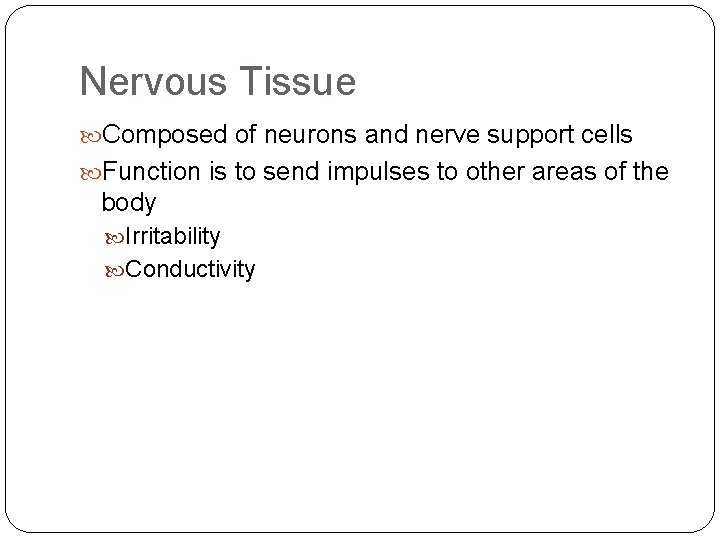 Nervous Tissue

Composed of neurons and nerve support cells

Function is to send impulses to other areas of the body

Irritability

Conductivity